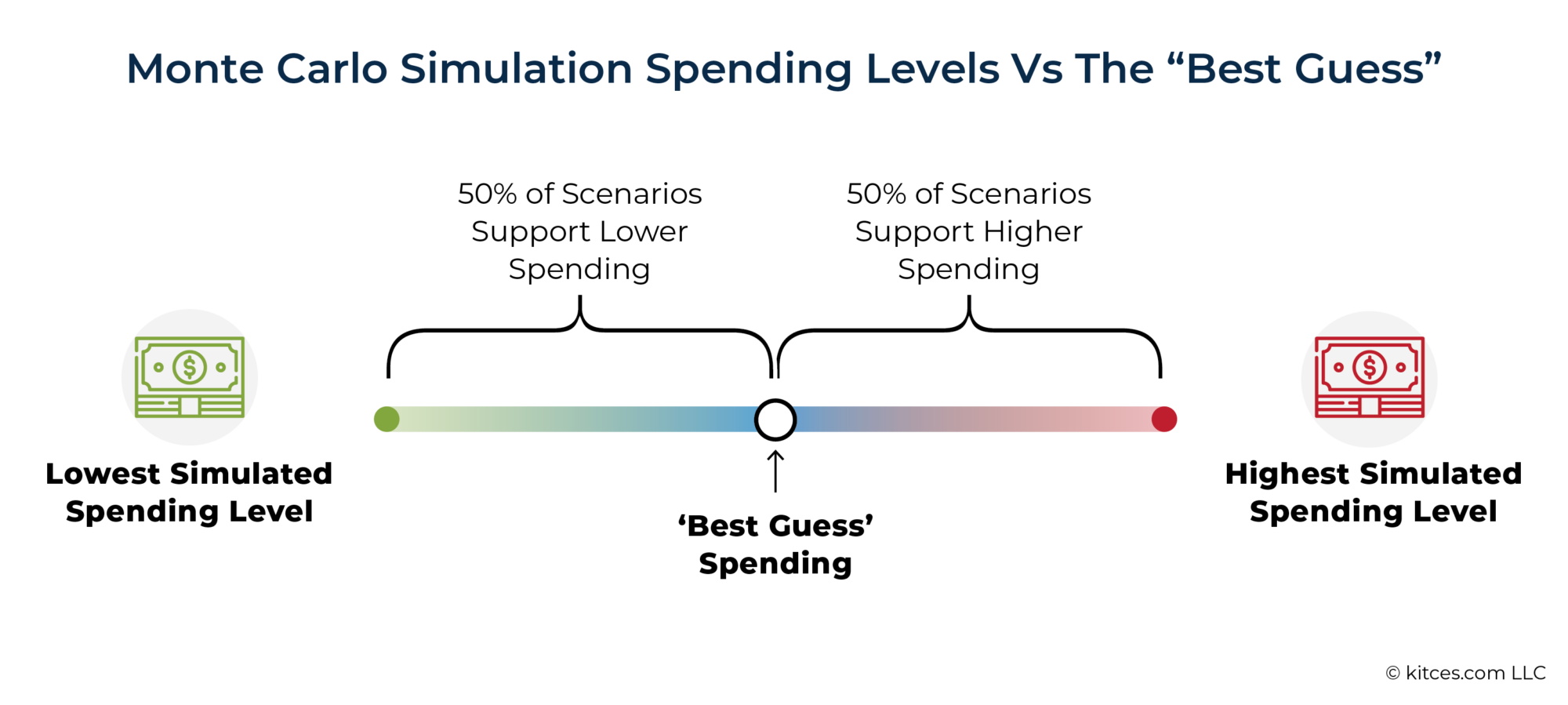 Monte Carlo Simulation Spending Levels Vs The “Best Guess”

50% of Scenarios Support Lower Spending

50% of Scenarios Support Higher Spending

$

Lowest Simulated Spending Level

‘Best Guess’ Spending

$

Highest Simulated Spending Level

© kitces.com LLC